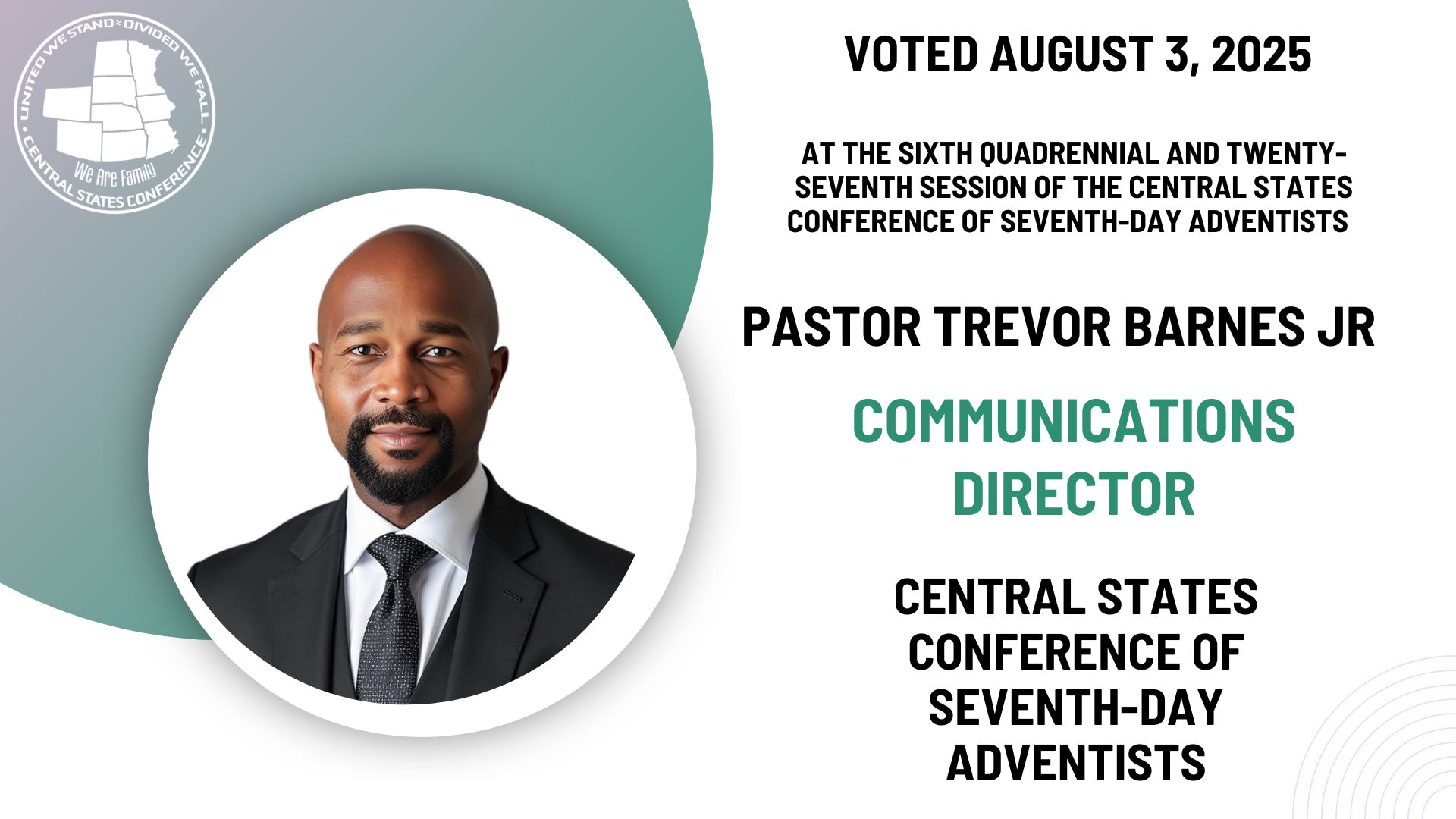 UNITED WE STAND • DIVIDED WE FALL • CENTRAL STATES CONFERENCE •

We Are Family

VOTED AUGUST 3, 2025

AT THE SIXTH QUADRENNIAL AND TWENTY-SEVENTH SESSION OF THE CENTRAL STATES CONFERENCE OF SEVENTH-DAY ADVENTISTS

PASTOR TREVOR BARNES JR

COMMUNICATIONS DIRECTOR

CENTRAL STATES CONFERENCE OF SEVENTH-DAY ADVENTISTS